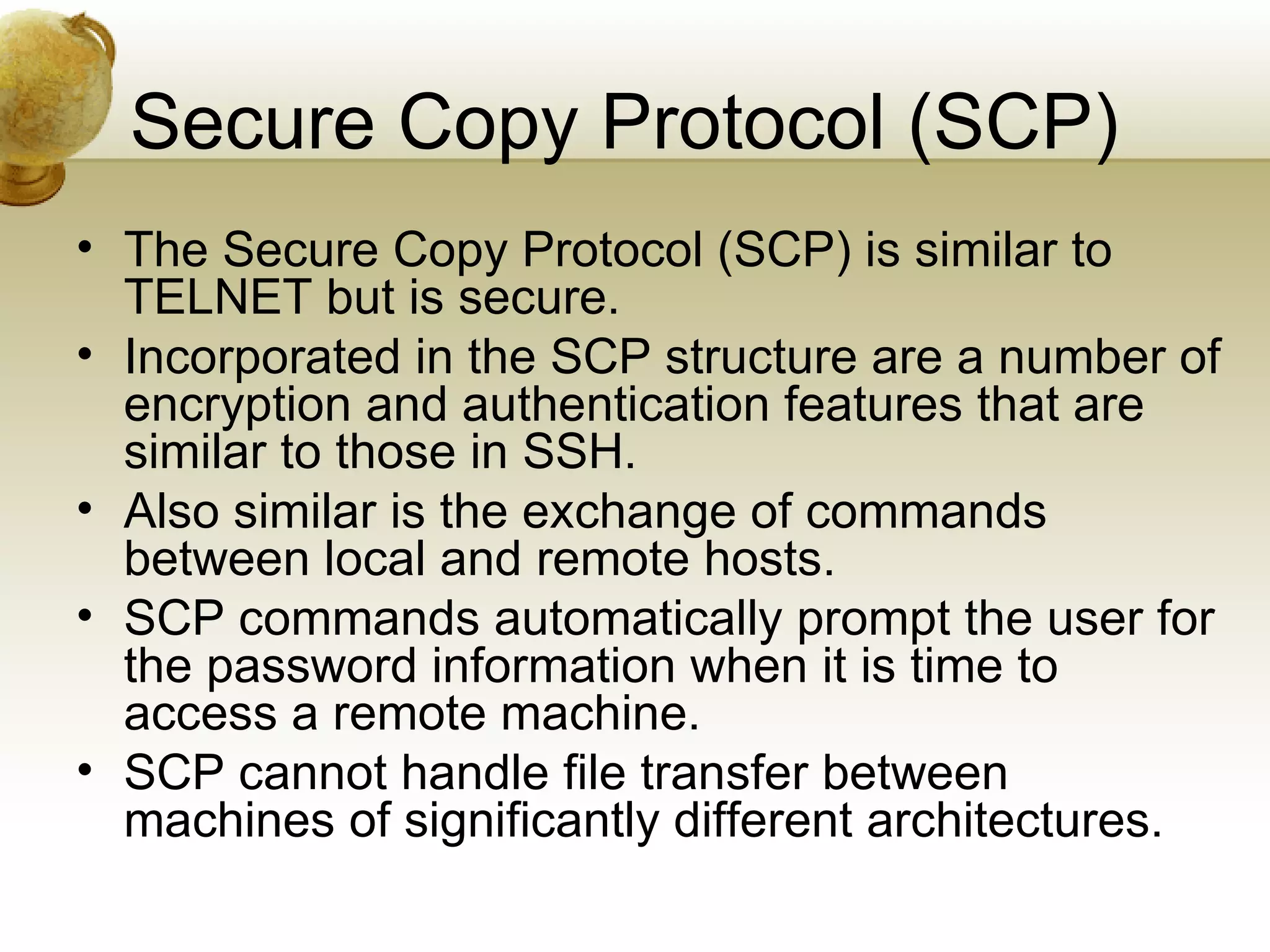 Secure Copy Protocol (SCP)

• The Secure Copy Protocol (SCP) is similar to TELNET but is secure.
• Incorporated in the SCP structure are a number of encryption and authentication features that are similar to those in SSH.
• Also similar is the exchange of commands between local and remote hosts.
• SCP commands automatically prompt the user for the password information when it is time to access a remote machine.
• SCP cannot handle file transfer between machines of significantly different architectures.